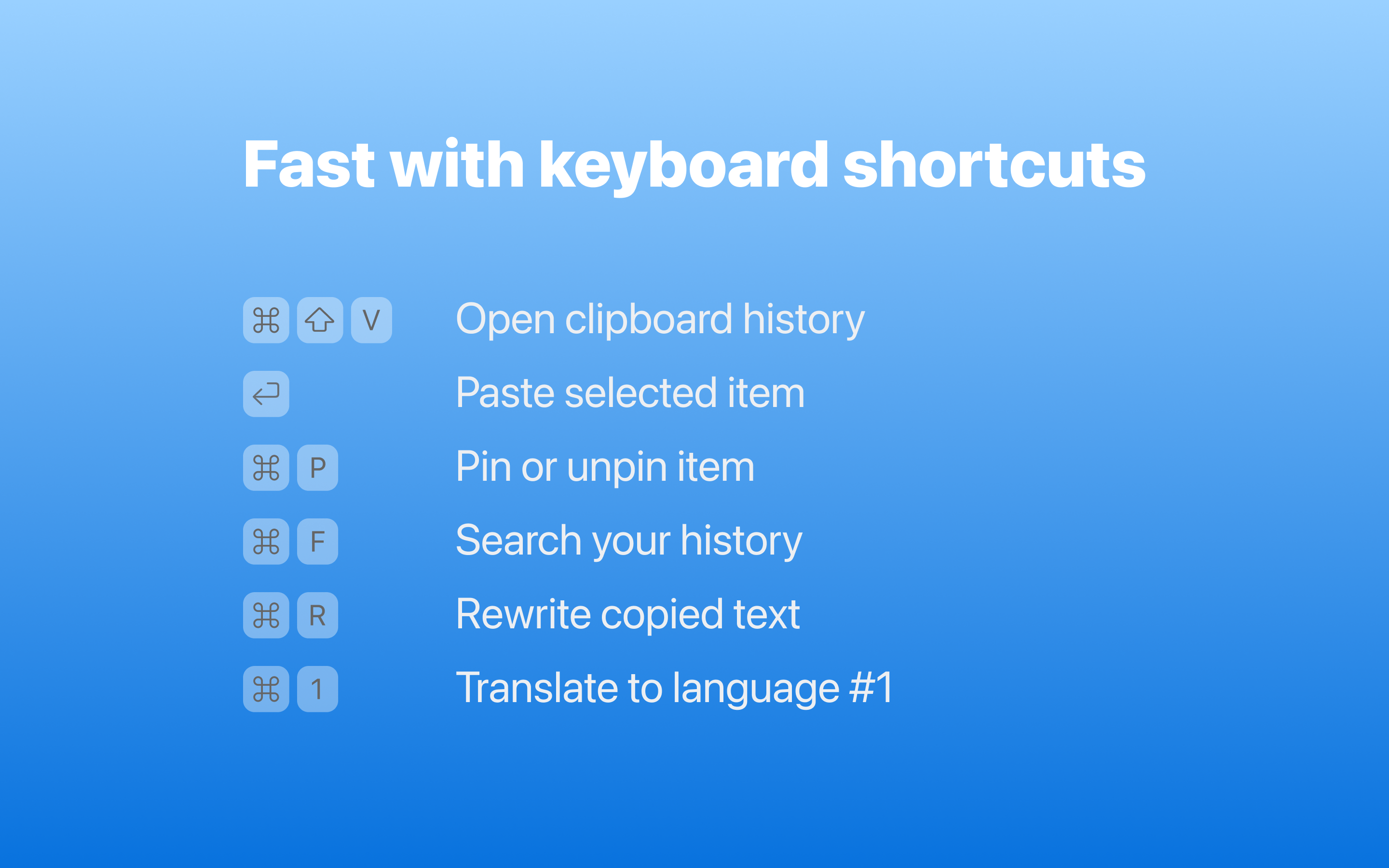 Fast with keyboard shortcuts

⌘ ⇧ V Open clipboard history

↩ Paste selected item

⌘ P Pin or unpin item

⌘ F Search your history

⌘ R Rewrite copied text

⌘ 1 Translate to language #1